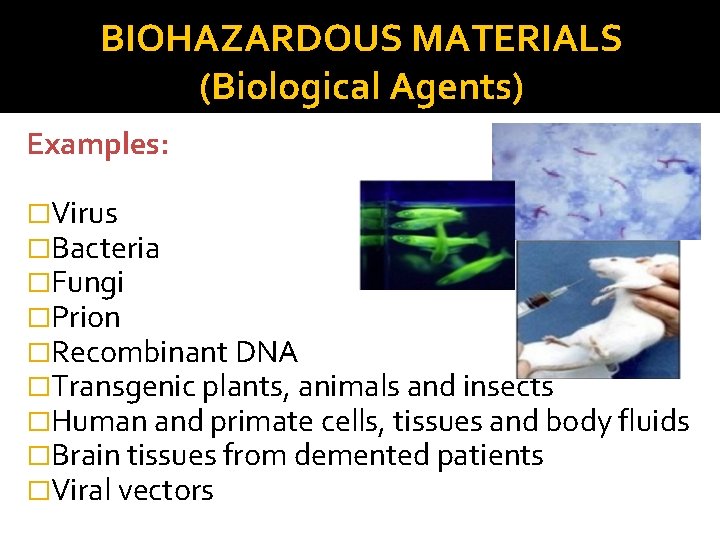 BIOHAZARDOUS MATERIALS
(Biological Agents)

Examples:

□Virus
□Bacteria
□Fungi
□Prion
□Recombinant DNA
□Transgenic plants, animals and insects
□Human and primate cells, tissues and body fluids
□Brain tissues from demented patients
□Viral vectors